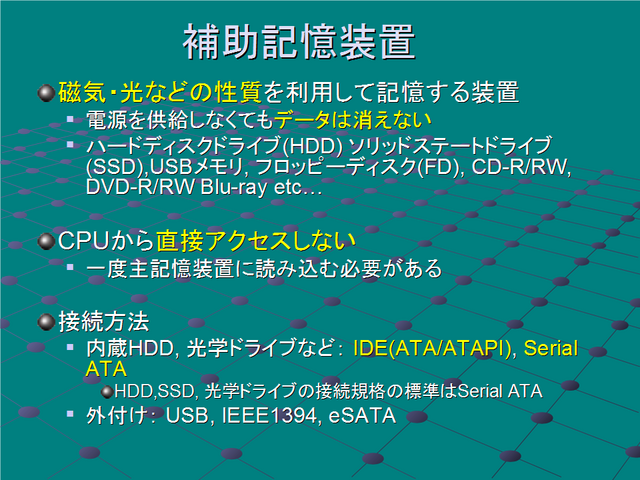 補助記憶装置

磁気・光などの性質を利用して記憶する装置

電源を供給しなくてもデータは消えない

ハードディスクドライブ(HDD) ソリッドステートドライブ(SSD),USBメモリ, フロッピーディスク(FD), CD-R/RW, DVD-R/RW Blu-ray etc…

CPUから直接アクセスしない

一度主記憶装置に読み込む必要がある

接続方法

内蔵HDD, 光学ドライブなど: IDE(ATA/ATAPI), Serial ATA

HDD,SSD, 光学ドライブの接続規格の標準はSerial ATA

外付け: USB, IEEE1394, eSATA